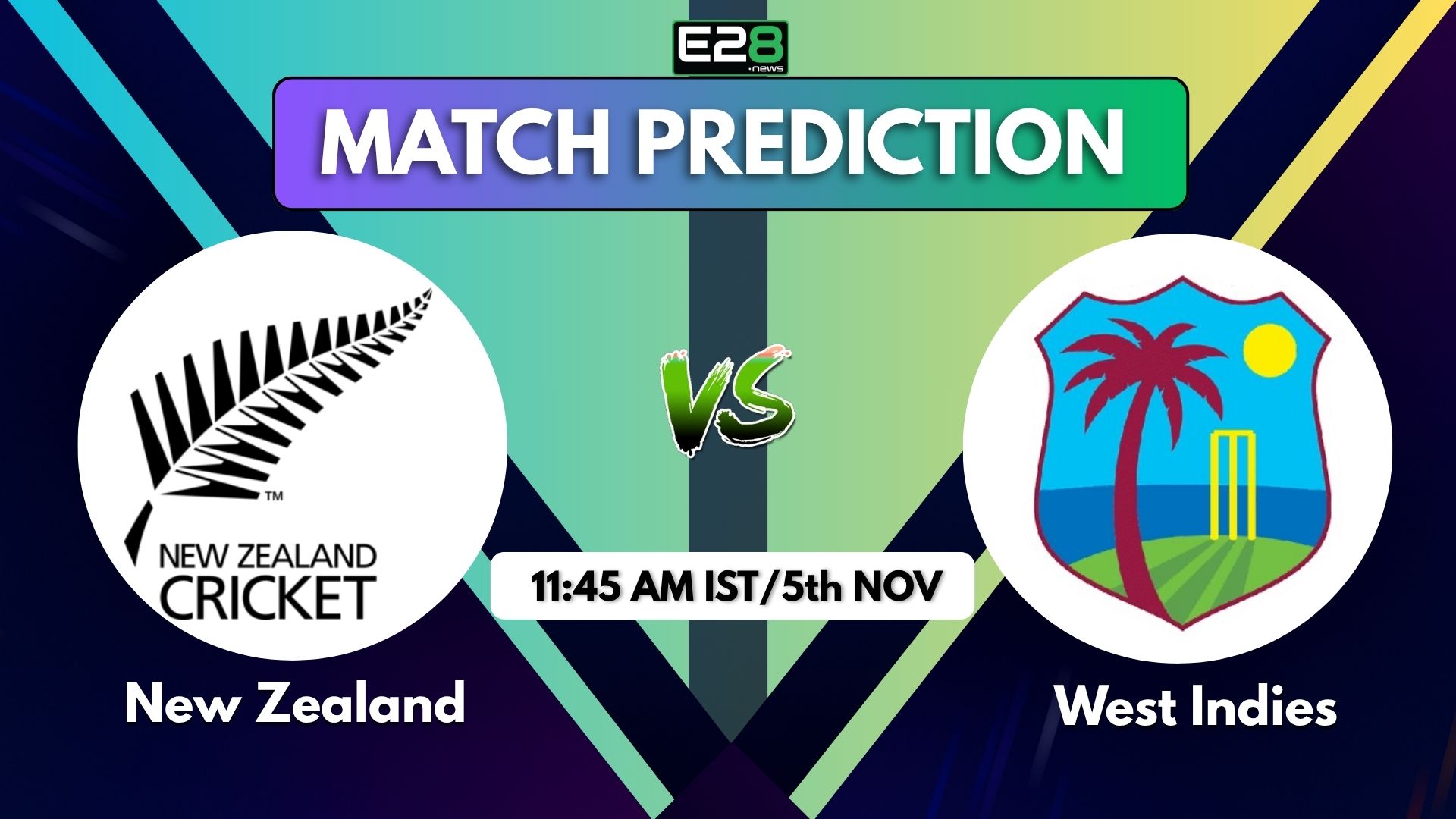 E28
.news

MATCH PREDICTION

™
NEW ZEALAND
CRICKET

VS

11:45 AM IST/5th NOV

New Zealand

West Indies